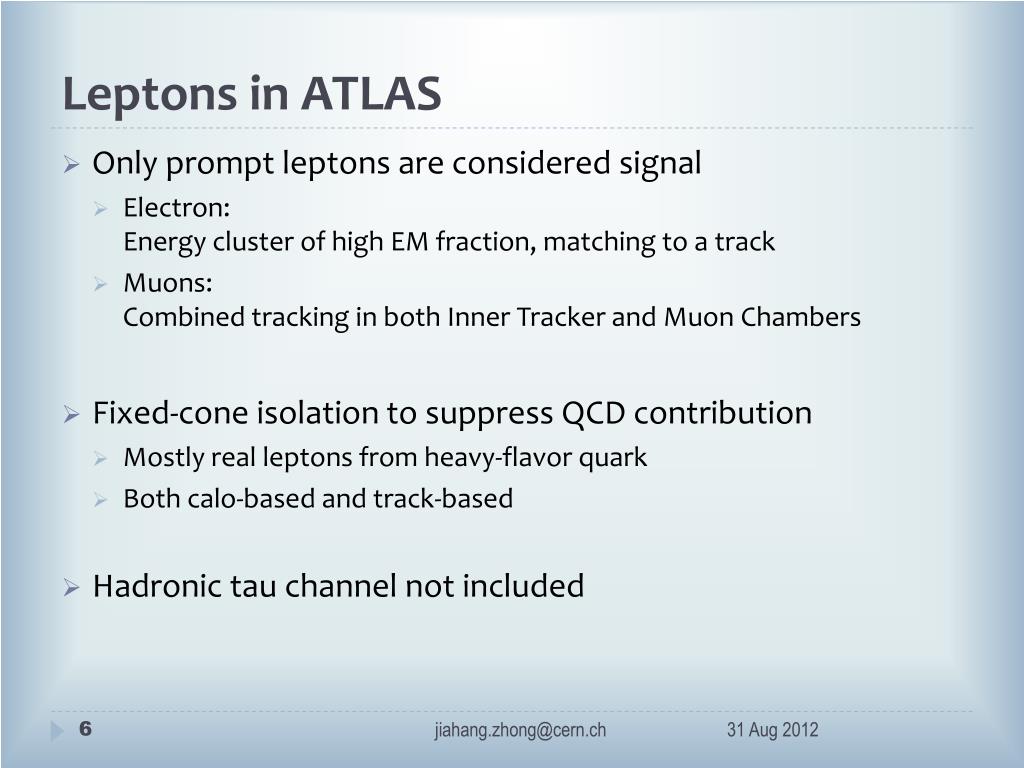 Leptons in ATLAS

Only prompt leptons are considered signal

Electron:
Energy cluster of high EM fraction, matching to a track

Muons:
Combined tracking in both Inner Tracker and Muon Chambers

Fixed-cone isolation to suppress QCD contribution

Mostly real leptons from heavy-flavor quark

Both calo-based and track-based

Hadronic tau channel not included

6

jiahang.zhong@cern.ch

31 Aug 2012